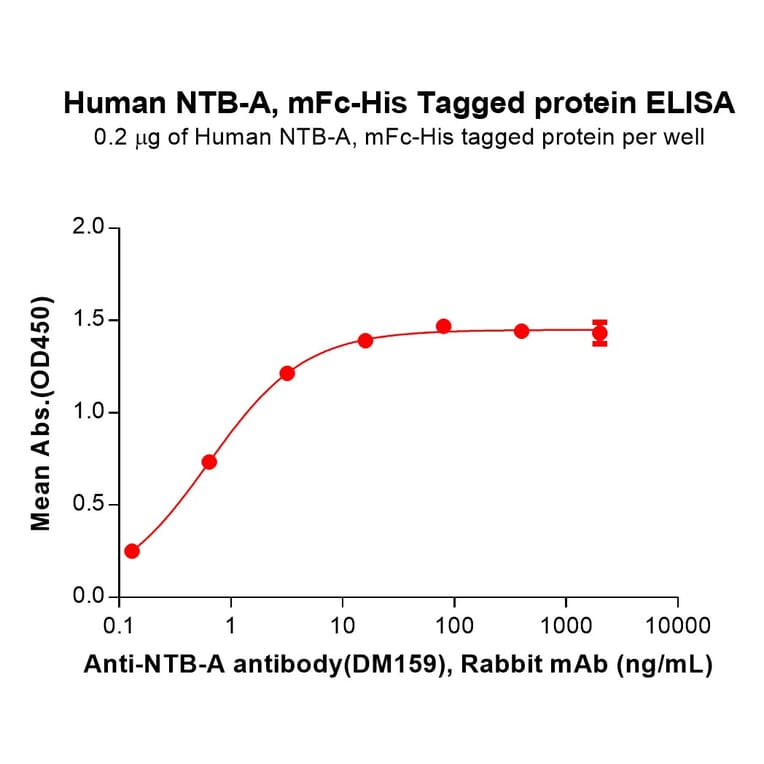 Human NTB-A, mFc-His Tagged protein ELISA
0.2 μg of Human NTB-A, mFc-His tagged protein per well

Mean Abs.(OD450)

2.0
1.5
1.0
0.5
0.0

0.1
1
10
100
1000
10000

Anti-NTB-A antibody(DM159), Rabbit mAb (ng/mL)